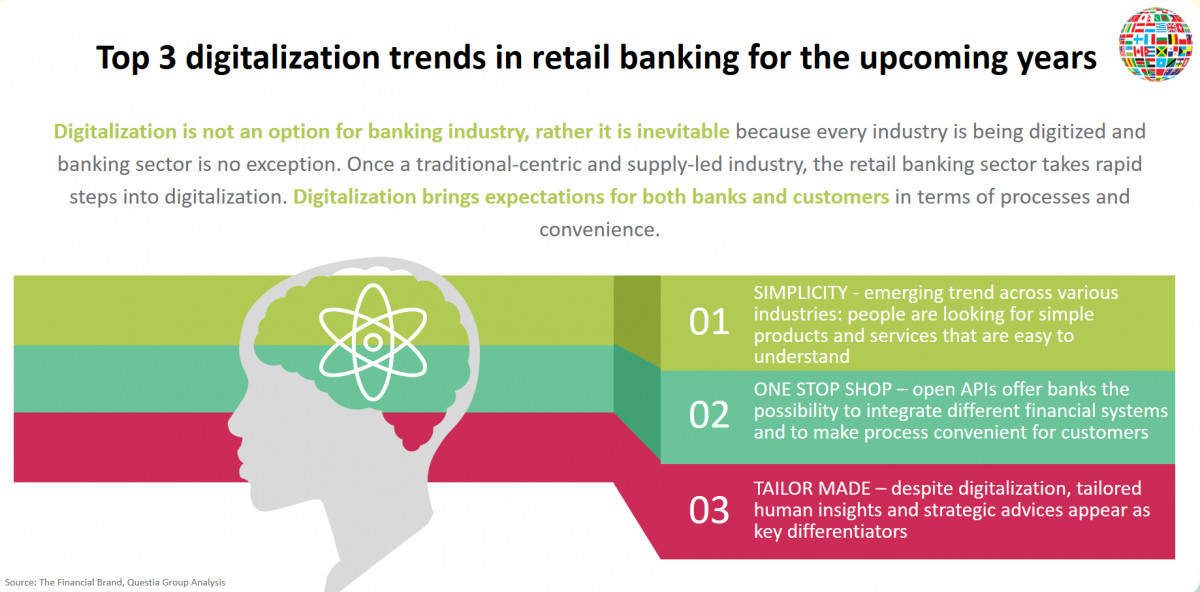 Top 3 digitalization trends in retail banking for the upcoming years

Digitalization is not an option for banking industry, rather it is inevitable because every industry is being digitized and banking sector is no exception. Once a traditional-centric and supply-led industry, the retail banking sector takes rapid steps into digitalization. Digitalization brings expectations for both banks and customers in terms of processes and convenience.

01 SIMPLICITY - emerging trend across various industries: people are looking for simple products and services that are easy to understand

02 ONE STOP SHOP – open APIs offer banks the possibility to integrate different financial systems and to make process convenient for customers

03 TAILOR MADE – despite digitalization, tailored human insights and strategic advices appear as key differentiators

Source: The Financial Brand, Questia Group Analysis